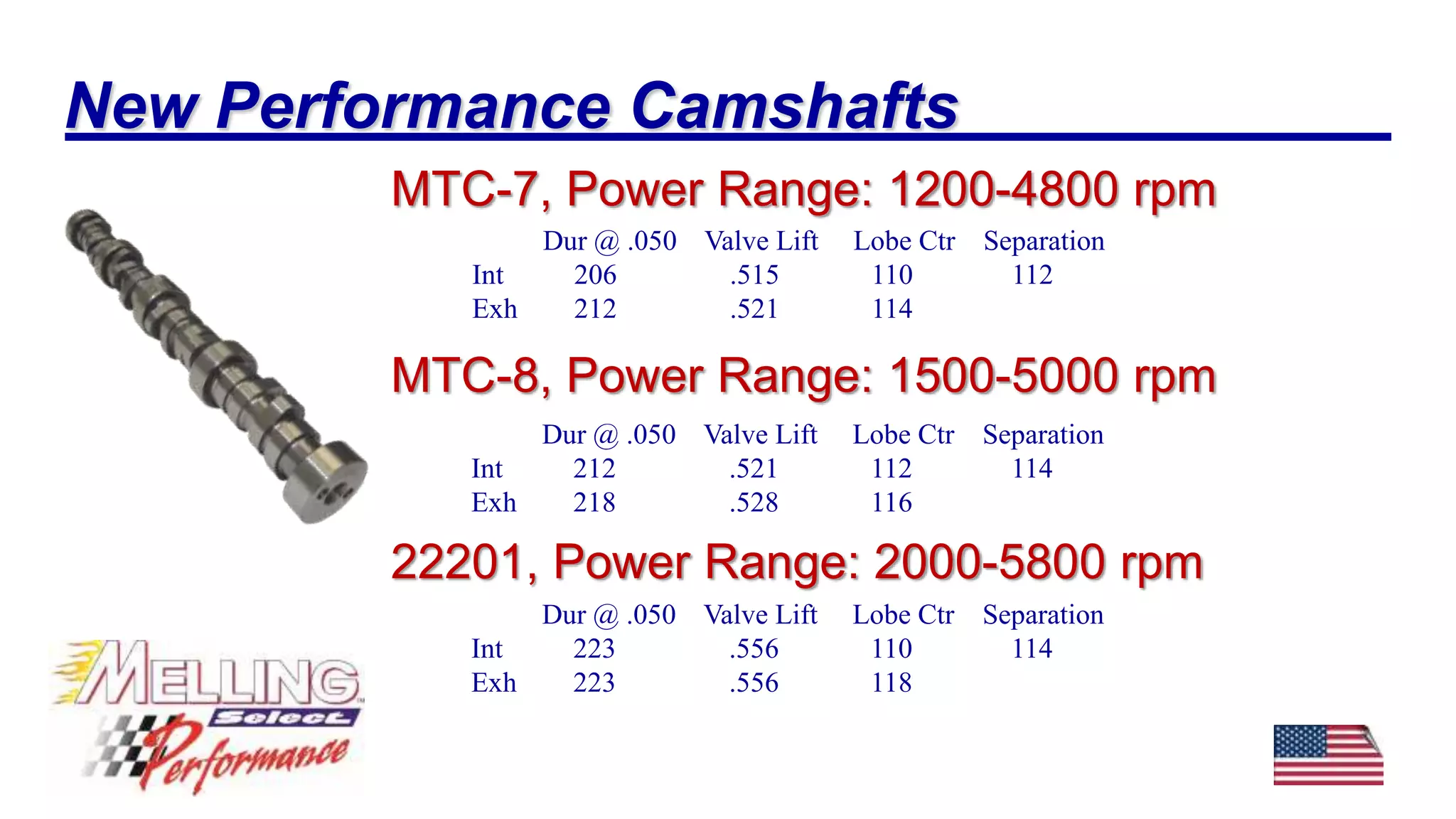 New Performance Camshafts

MTC-7, Power Range: 1200-4800 rpm

| | Dur @ .050 | Valve Lift | Lobe Ctr | Separation |
|---|---|---|---|---|
| Int | 206 | .515 | 110 | 112 |
| Exh | 212 | .521 | 114 | |

MTC-8, Power Range: 1500-5000 rpm

| | Dur @ .050 | Valve Lift | Lobe Ctr | Separation |
|---|---|---|---|---|
| Int | 212 | .521 | 112 | 114 |
| Exh | 218 | .528 | 116 | |

22201, Power Range: 2000-5800 rpm

| | Dur @ .050 | Valve Lift | Lobe Ctr | Separation |
|---|---|---|---|---|
| Int | 223 | .556 | 110 | 114 |
| Exh | 223 | .556 | 118 | |

MELLING Select Performance